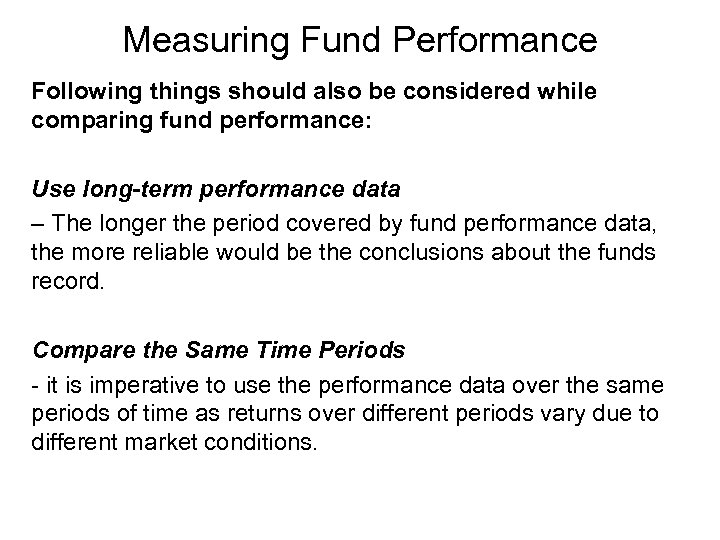 Measuring Fund Performance

Following things should also be considered while comparing fund performance:

Use long-term performance data
– The longer the period covered by fund performance data, the more reliable would be the conclusions about the funds record.

Compare the Same Time Periods
- it is imperative to use the performance data over the same periods of time as returns over different periods vary due to different market conditions.